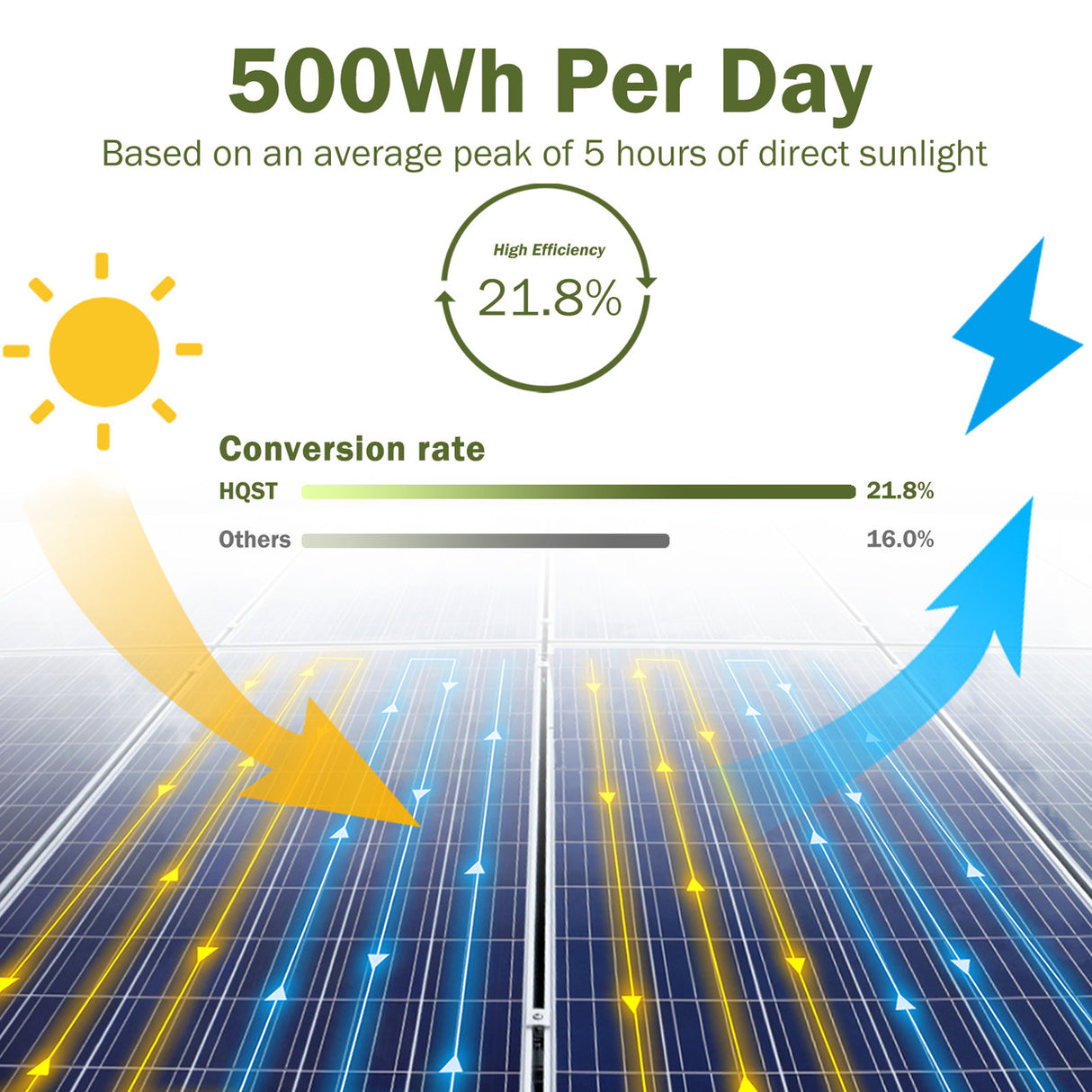 500Wh Per Day

Based on an average peak of 5 hours of direct sunlight

High Efficiency
21.8%

Conversion rate

HQST 21.8%

Others 16.0%